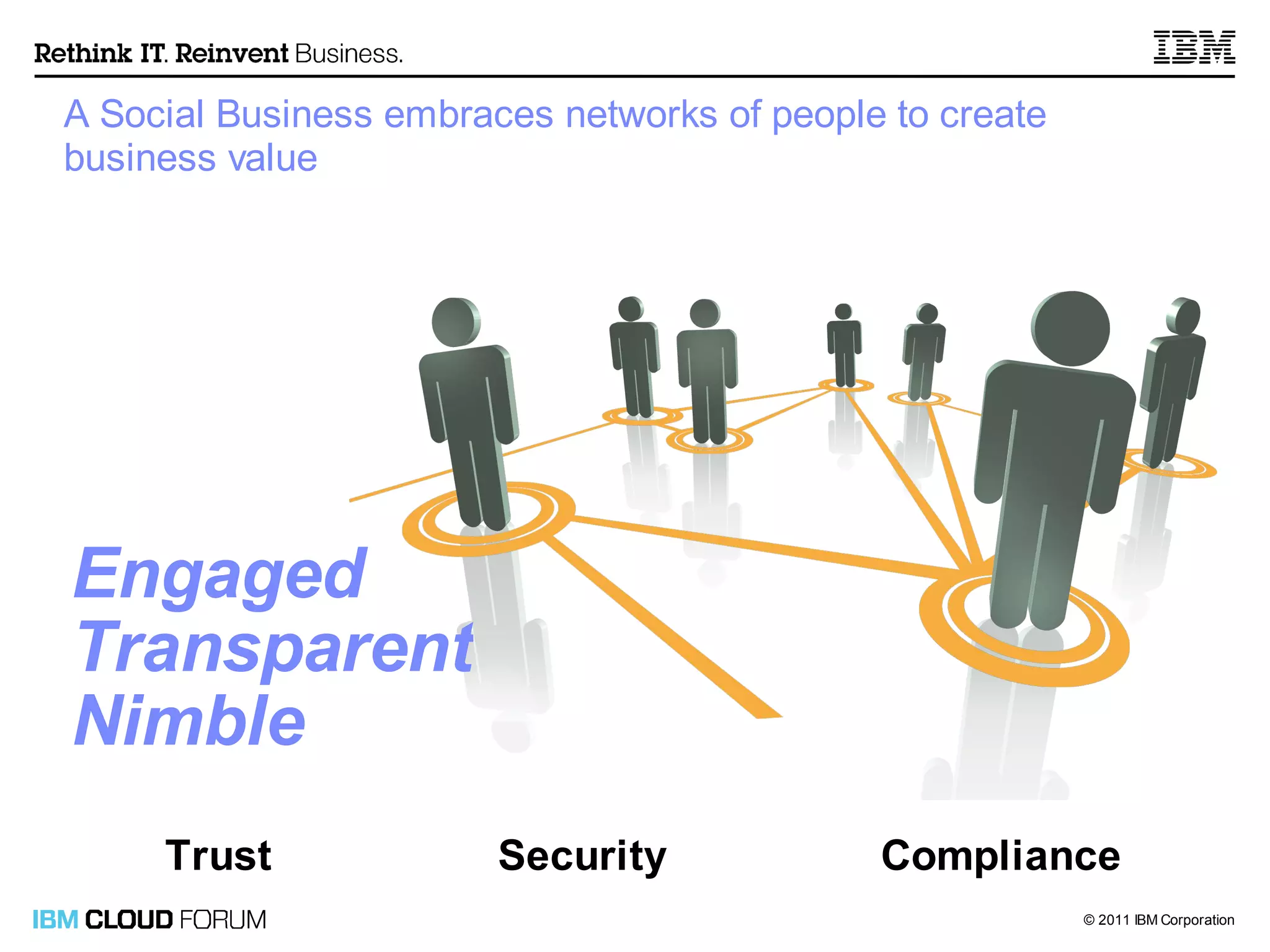 Rethink IT. Reinvent Business.

IBM

A Social Business embraces networks of people to create business value

Engaged
Transparent
Nimble

Trust

Security

Compliance

IBM CLOUD FORUM

© 2011 IBM Corporation